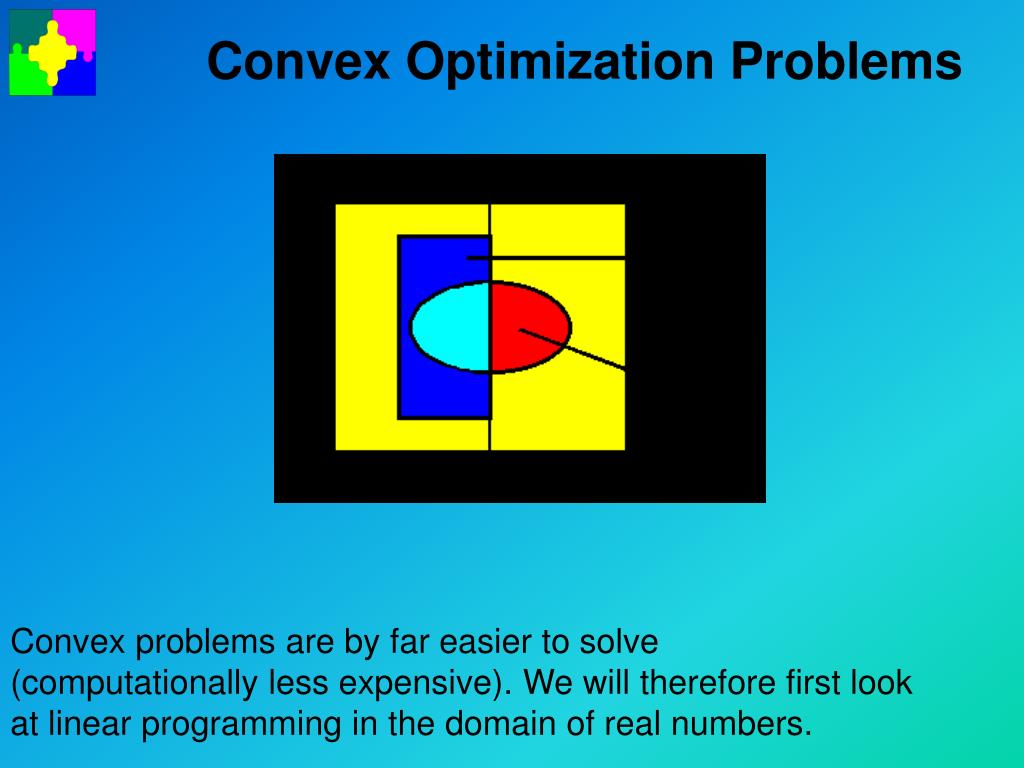 Convex Optimization Problems

Convex problems are by far easier to solve (computationally less expensive). We will therefore first look at linear programming in the domain of real numbers.